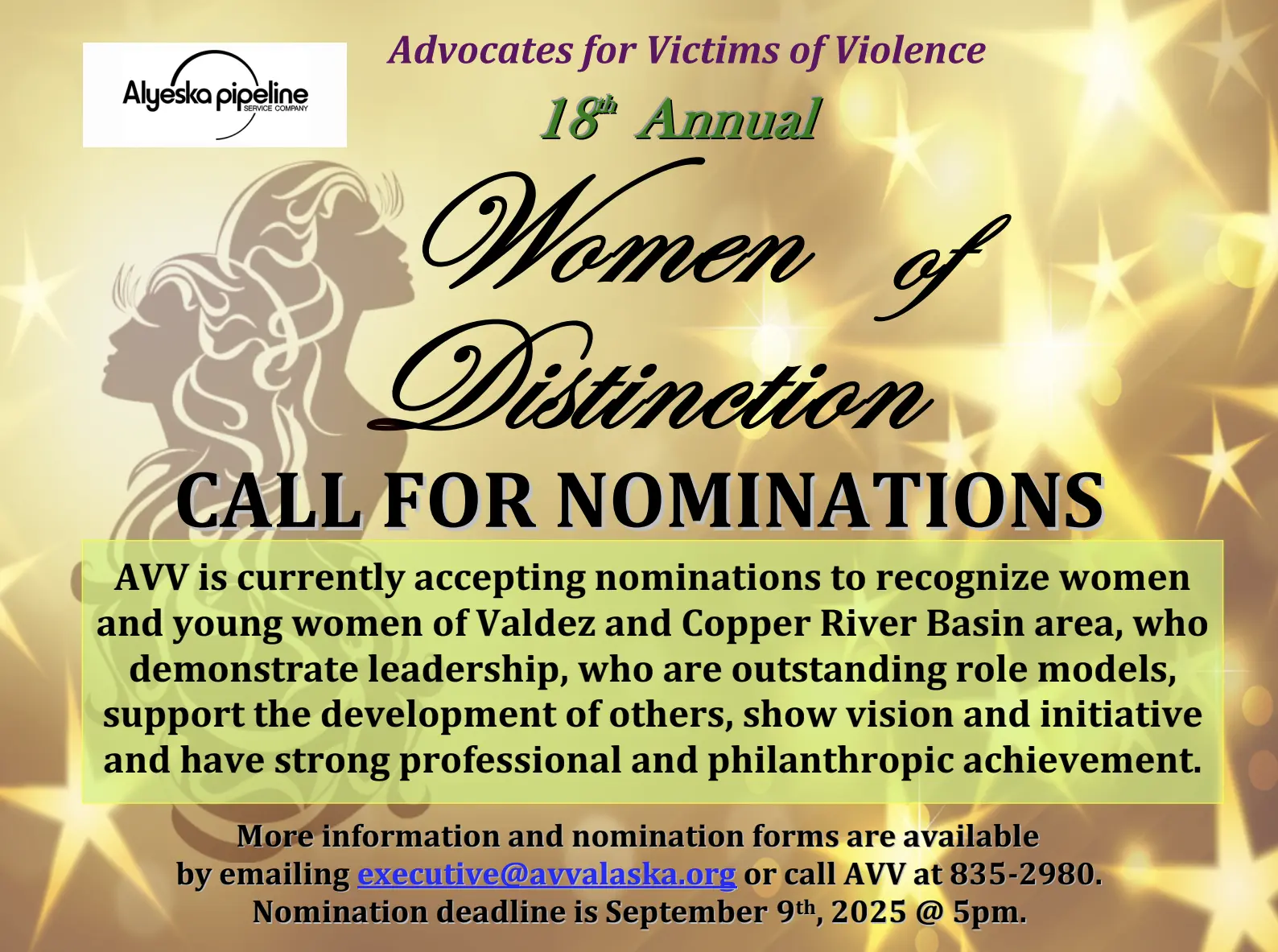 Alyeska pipeline
SERVICE COMPANY

Advocates for Victims of Violence

18th Annual

Women of Distinction

CALL FOR NOMINATIONS

AVV is currently accepting nominations to recognize women and young women of Valdez and Copper River Basin area, who demonstrate leadership, who are outstanding role models, support the development of others, show vision and initiative and have strong professional and philanthropic achievement.

More information and nomination forms are available by emailing executive@avvalaska.org or call AVV at 835-2980. Nomination deadline is September 9th, 2025 @ 5pm.